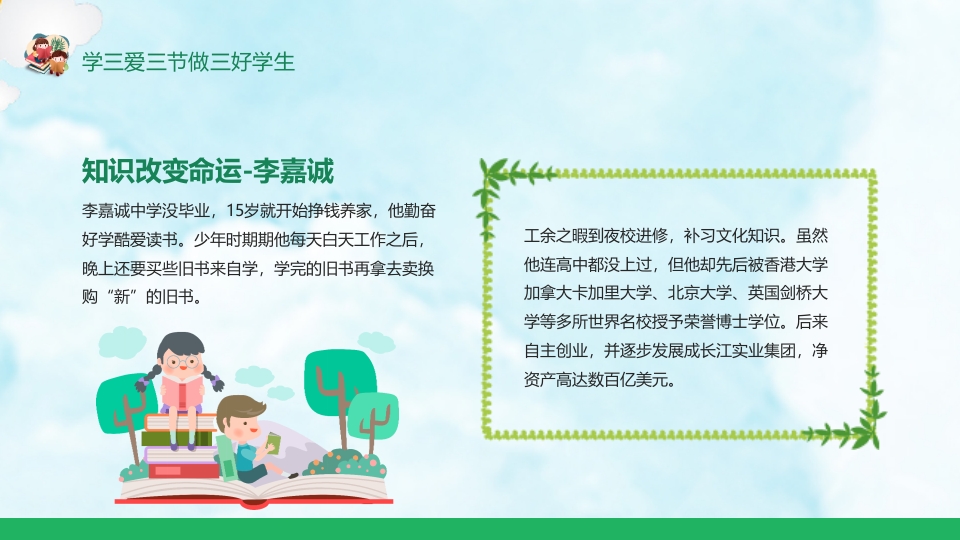 学三爱三节做三好学生

知识改变命运-李嘉诚

李嘉诚中学没毕业，15岁就开始挣钱养家，他勤奋好学酷爱读书。少年时期期他每天白天工作之后，晚上还要买些旧书来自学，学完的旧书再拿去卖换购“新”的旧书。

工余之暇到夜校进修，补习文化知识。虽然他连高中都没上过，但他却先后被香港大学加拿大卡加里大学、北京大学、英国剑桥大学等多所世界名校授予荣誉博士学位。后来自主创业，并逐步发展成长江实业集团，净资产高达数百亿美元。